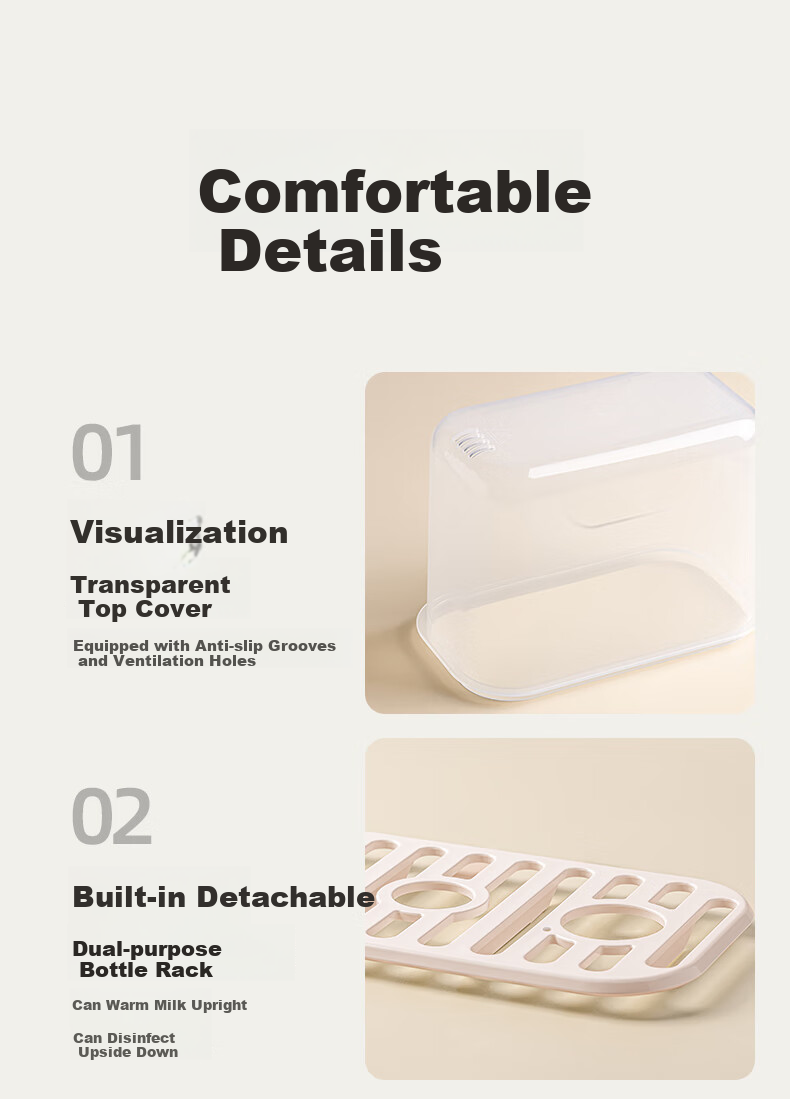 Comfortable Details

01

Visualization

Transparent Top Cover

Equipped with Anti-slip Grooves and Ventilation Holes

02

Built-in Detachable

Dual-purpose Bottle Rack

Can Warm Milk Upright

Can Disinfect Upside Down